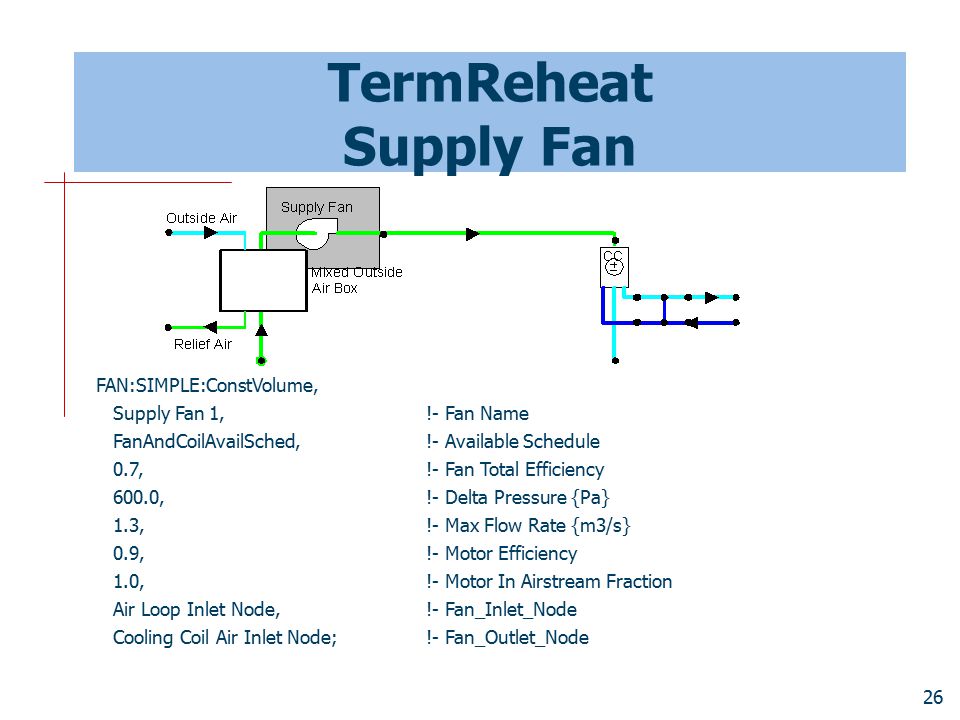 TermReheat
Supply Fan

Outside Air
Supply Fan
Mixed Outside Air Box
Relief Air
CC

FAN:SIMPLE:ConstVolume,
Supply Fan 1, !- Fan Name
FanAndCoilAvailSched, !- Available Schedule
0.7, !- Fan Total Efficiency
600.0, !- Delta Pressure {Pa}
1.3, !- Max Flow Rate {m3/s}
0.9, !- Motor Efficiency
1.0, !- Motor In Airstream Fraction
Air Loop Inlet Node, !- Fan_Inlet_Node
Cooling Coil Air Inlet Node; !- Fan_Outlet_Node

26